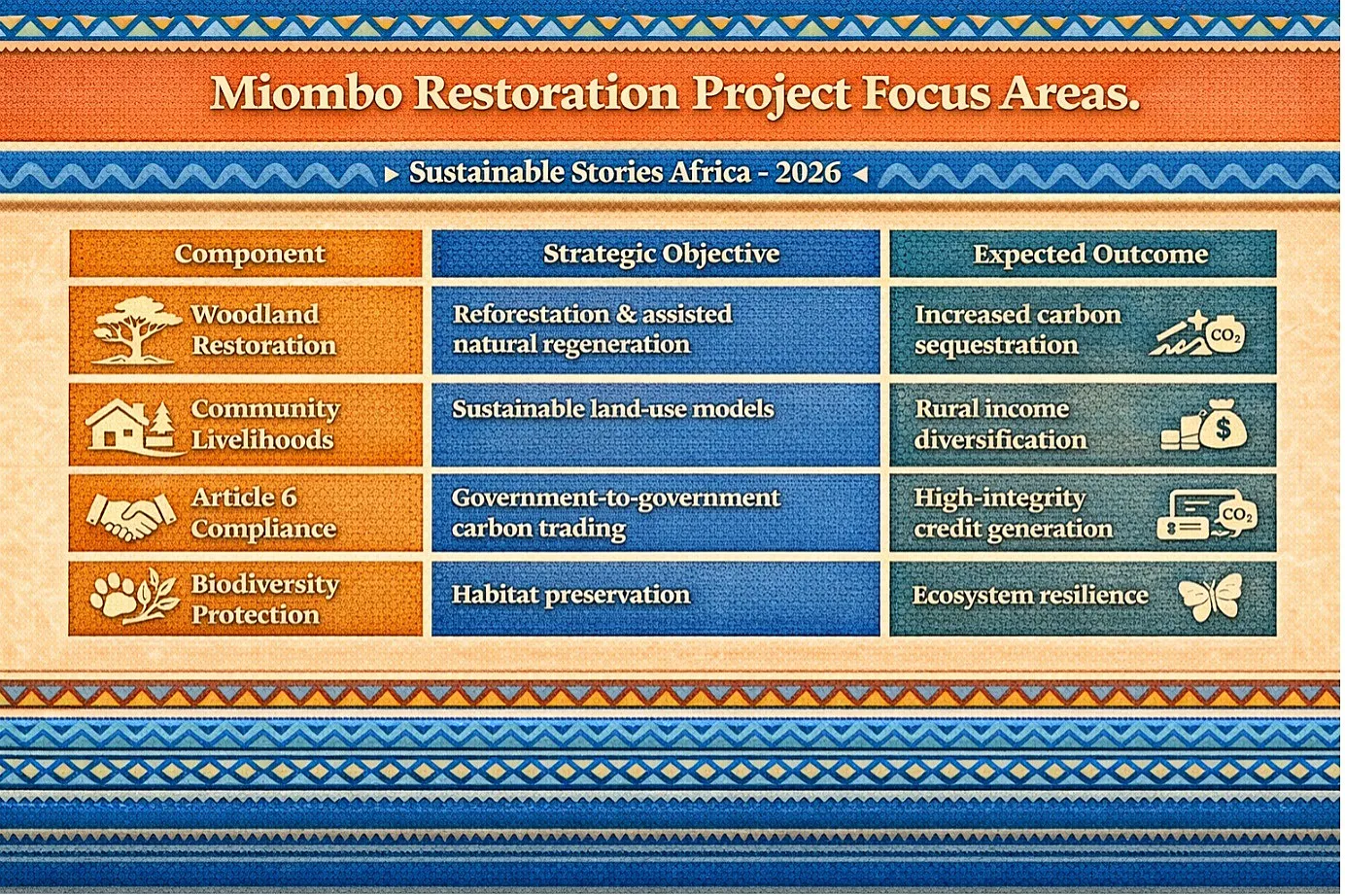 Miombo Restoration Project Focus Areas.

▸ Sustainable Stories Africa - 2026 ◂

| Component | Strategic Objective | Expected Outcome |
|---|---|---|
| Woodland Restoration | Reforestation & assisted natural regeneration | Increased carbon sequestration $CO_2$ |
| Community Livelihoods | Sustainable land-use models | Rural income diversification $ |
| Article 6 Compliance | Government-to-government carbon trading | High-integrity credit generation $CO_2$ |
| Biodiversity Protection | Habitat preservation | Ecosystem resilience |